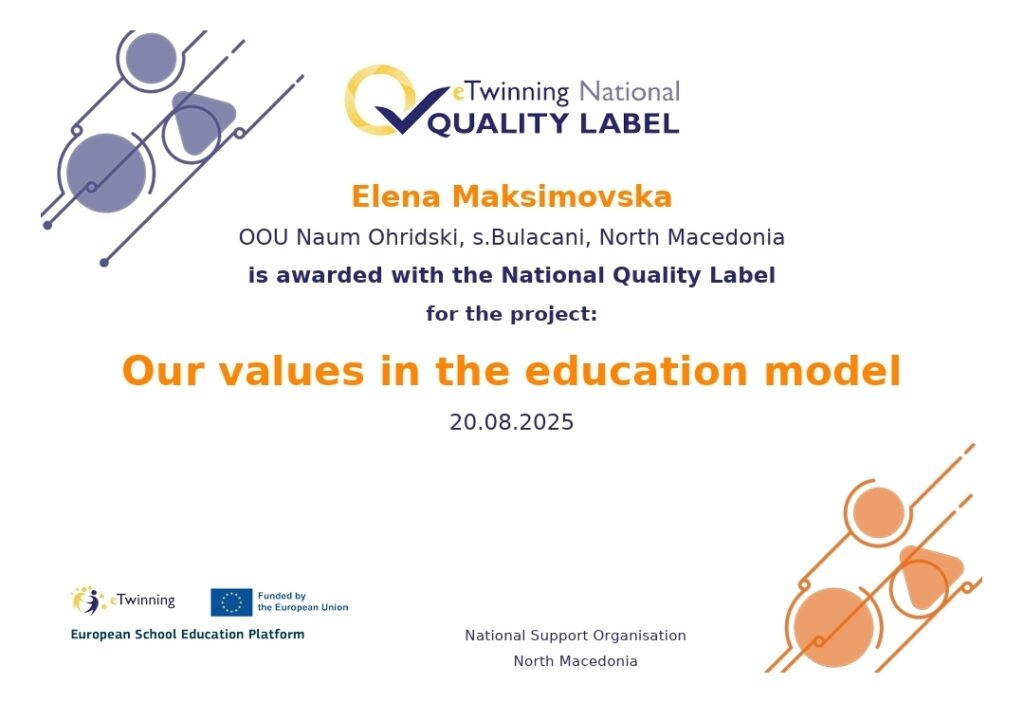 eTwinning National
QUALITY LABEL

Elena Maksimovska

OOU Naum Ohridski, s.Bulacani, North Macedonia

is awarded with the National Quality Label

for the project:

Our values in the education model

20.08.2025

eTwinning

Funded by the European Union

European School Education Platform

National Support Organisation
North Macedonia